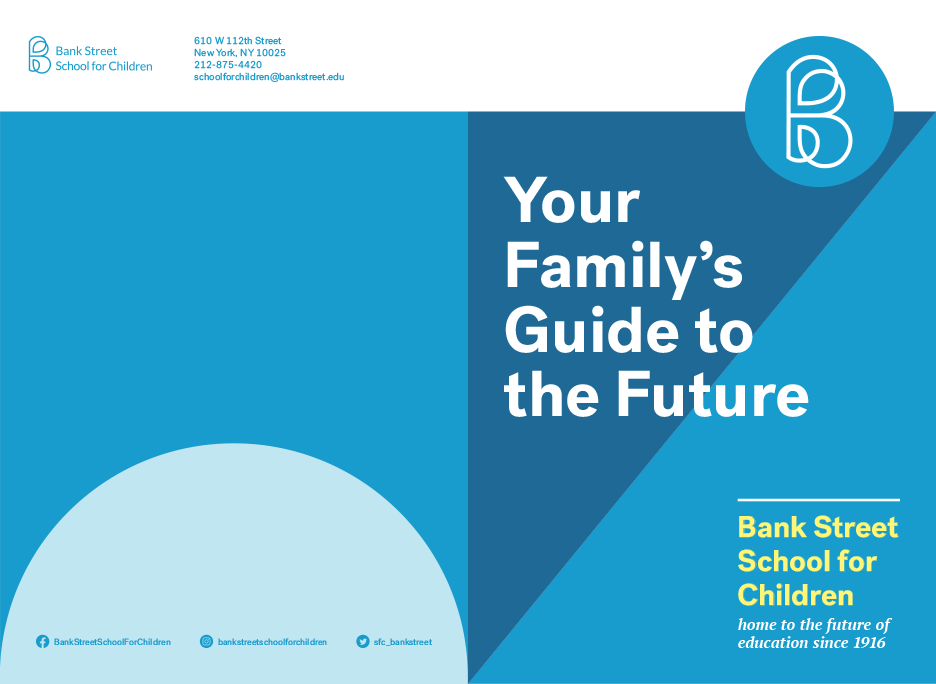 Bank Street
School for Children

610 W 112th Street
New York, NY 10025
212-875-4420
schoolforchildren@bankstreet.edu

Your Family's Guide to the Future

Bank Street School for Children

home to the future of education since 1916

BankStreetSchoolForChildren

bankstreetschoolforchildren

sfc_bankstreet